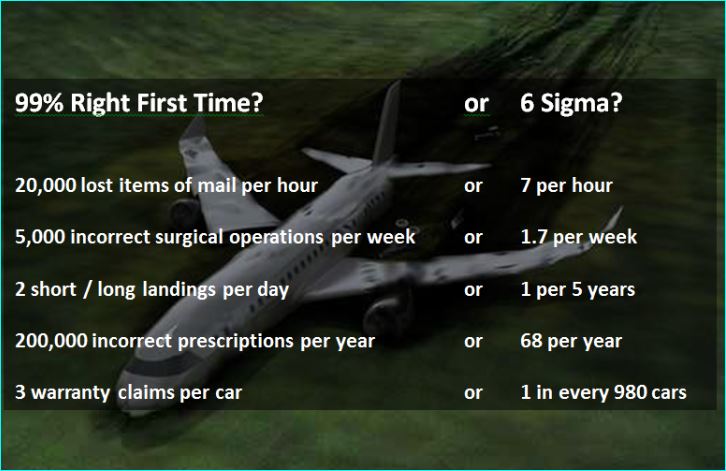 | 99% Right First Time? | or | 6 Sigma? |
|---|---|---|
| 20,000 lost items of mail per hour | or | 7 per hour |
| 5,000 incorrect surgical operations per week | or | 1.7 per week |
| 2 short / long landings per day | or | 1 per 5 years |
| 200,000 incorrect prescriptions per year | or | 68 per year |
| 3 warranty claims per car | or | 1 in every 980 cars |